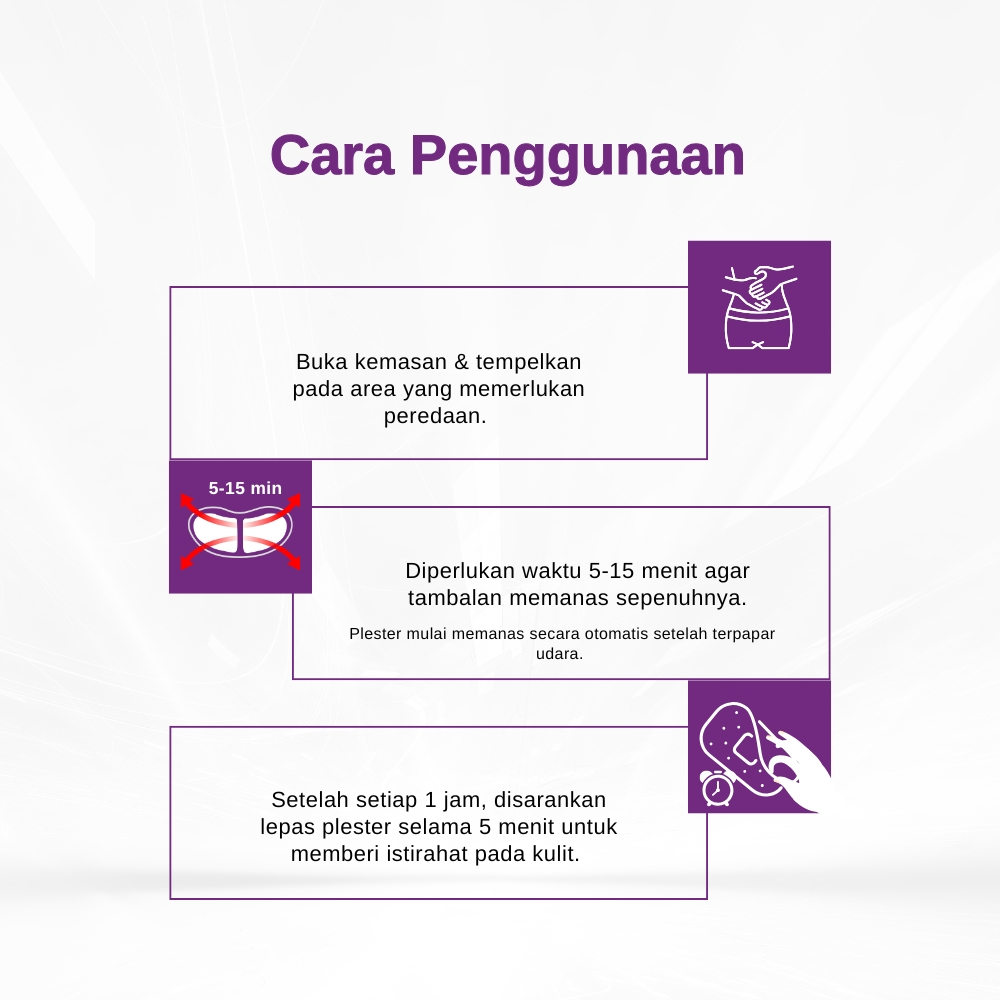 Cara Penggunaan

Buka kemasan & tempelkan pada area yang memerlukan peredaan.

5-15 min

Diperlukan waktu 5-15 menit agar tambalan memanas sepenuhnya.

Plester mulai memanas secara otomatis setelah terpapar udara.

Setelah setiap 1 jam, disarankan lepas plester selama 5 menit untuk memberi istirahat pada kulit.